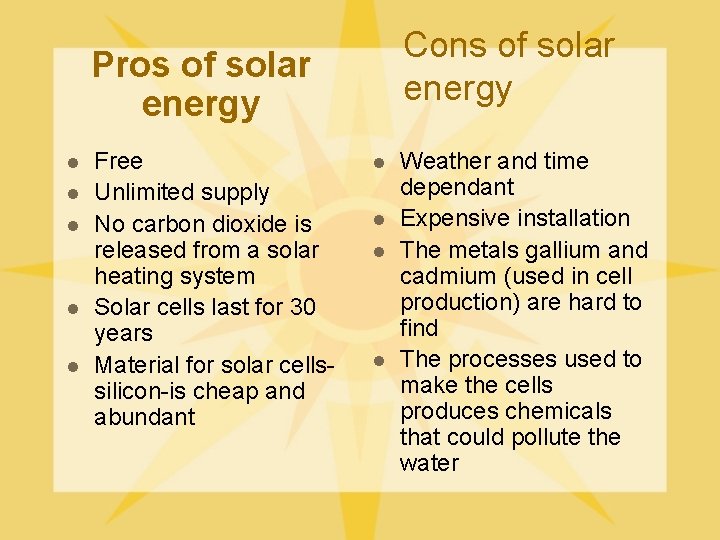 Pros of solar energy

- Free
- Unlimited supply
- No carbon dioxide is released from a solar heating system
- Solar cells last for 30 years
- Material for solar cells-silicon-is cheap and abundant

Cons of solar energy

- Weather and time dependant
- Expensive installation
- The metals gallium and cadmium (used in cell production) are hard to find
- The processes used to make the cells produces chemicals that could pollute the water